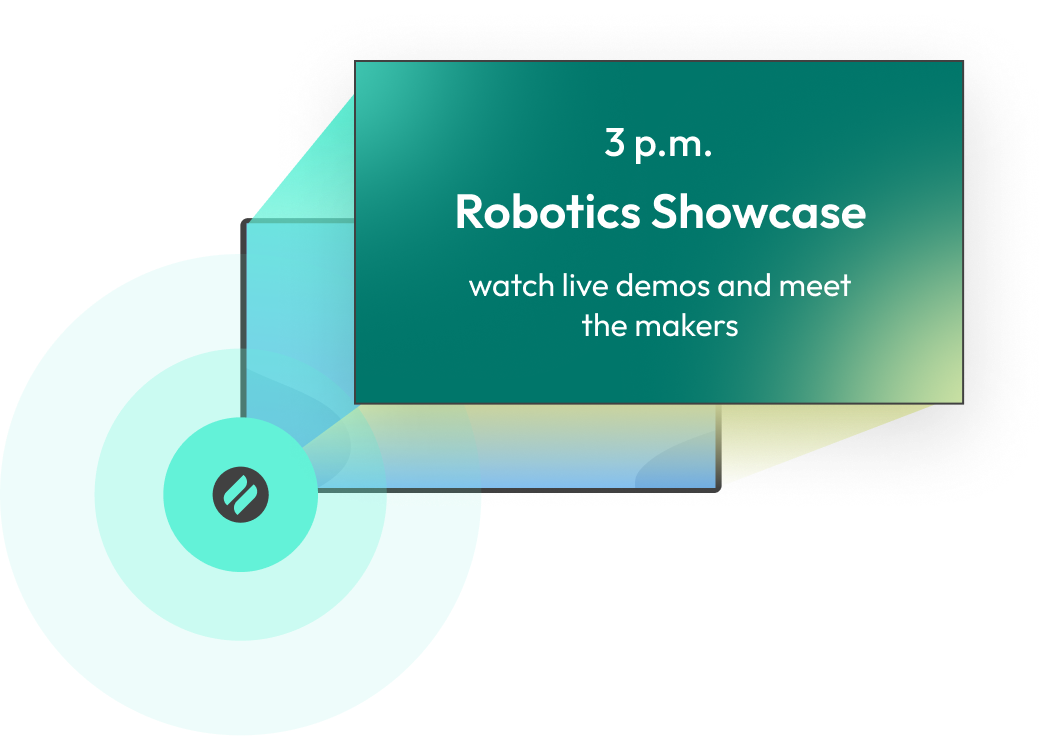 3 p.m.

Robotics Showcase

watch live demos and meet the makers